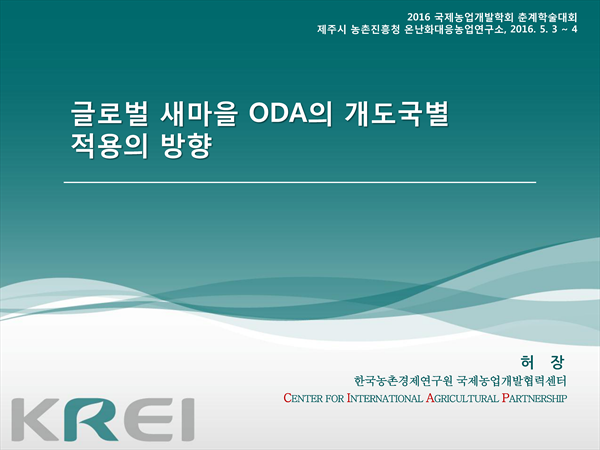 2016 국제농업개발학회 춘계학술대회
제주시 농촌진흥청 온난화대응농업연구소, 2016. 5. 3 ~ 4

글로벌 새마을 ODA의 개도국별 적용의 방향

허 장
한국농촌경제연구원 국제농업개발협력센터
CENTER FOR INTERNATIONAL AGRICULTURAL PARTNERSHIP

KREI